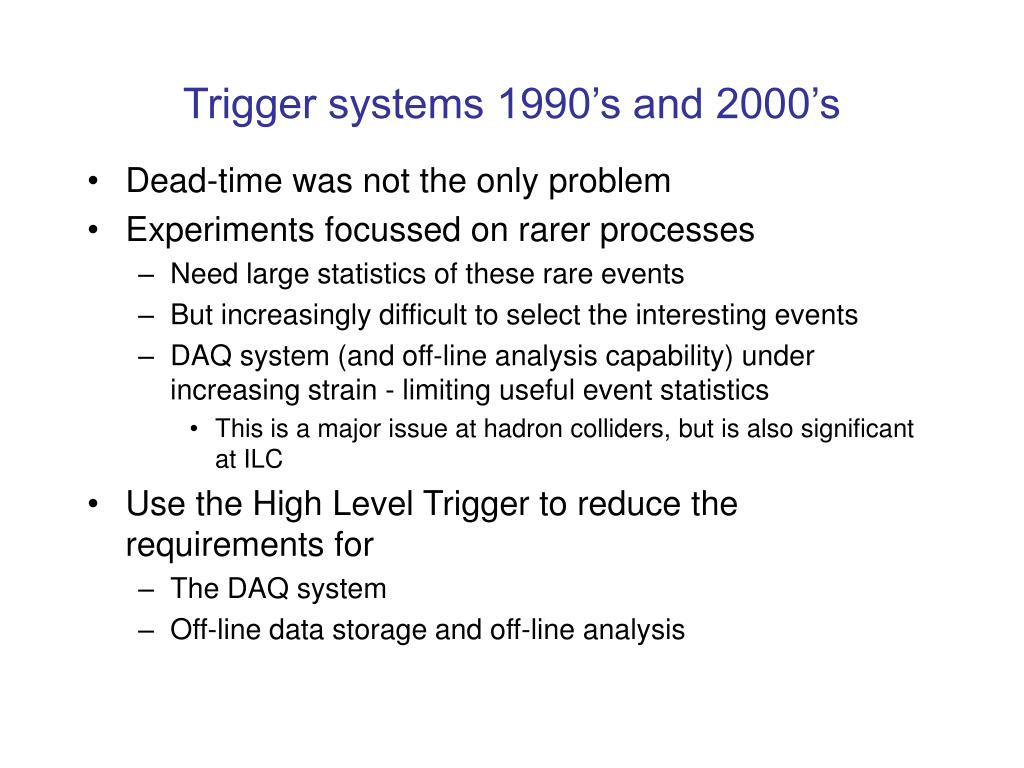 Trigger systems 1990’s and 2000’s

• Dead-time was not the only problem
• Experiments focussed on rarer processes
– Need large statistics of these rare events
– But increasingly difficult to select the interesting events
– DAQ system (and off-line analysis capability) under increasing strain - limiting useful event statistics
• This is a major issue at hadron colliders, but is also significant at ILC
• Use the High Level Trigger to reduce the requirements for
– The DAQ system
– Off-line data storage and off-line analysis